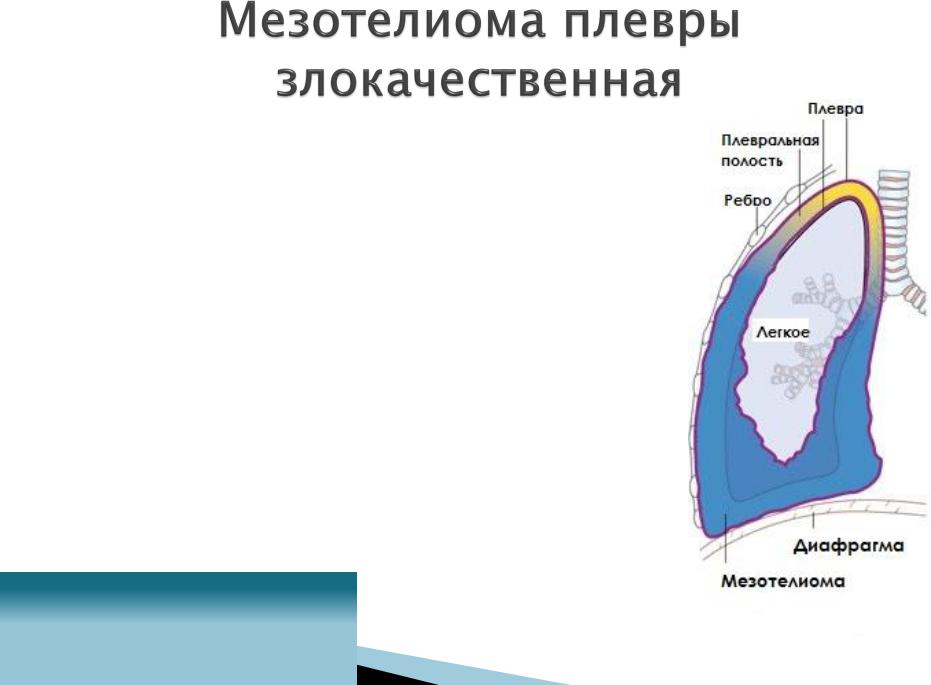 Мезотелиома плевры злокачественная

Плевра

Плевральная полость

Ребро

Легкое

Диафрагма

Мезотелиома